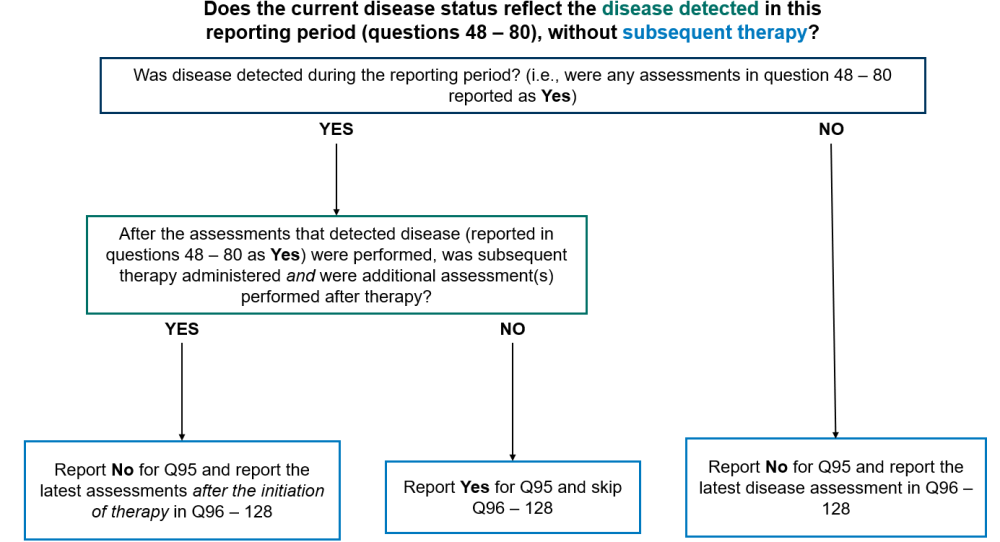 Does the current disease status reflect the disease detected in this reporting period (questions 48 – 80), without subsequent therapy?

Was disease detected during the reporting period? (i.e., were any assessments in question 48 – 80 reported as Yes)

YES

NO

After the assessments that detected disease (reported in questions 48 – 80 as Yes) were performed, was subsequent therapy administered and were additional assessment(s) performed after therapy?

YES

NO

Report No for Q95 and report the latest assessments after the initiation of therapy in Q96 – 128

Report Yes for Q95 and skip Q96 – 128

Report No for Q95 and report the latest disease assessment in Q96 – 128